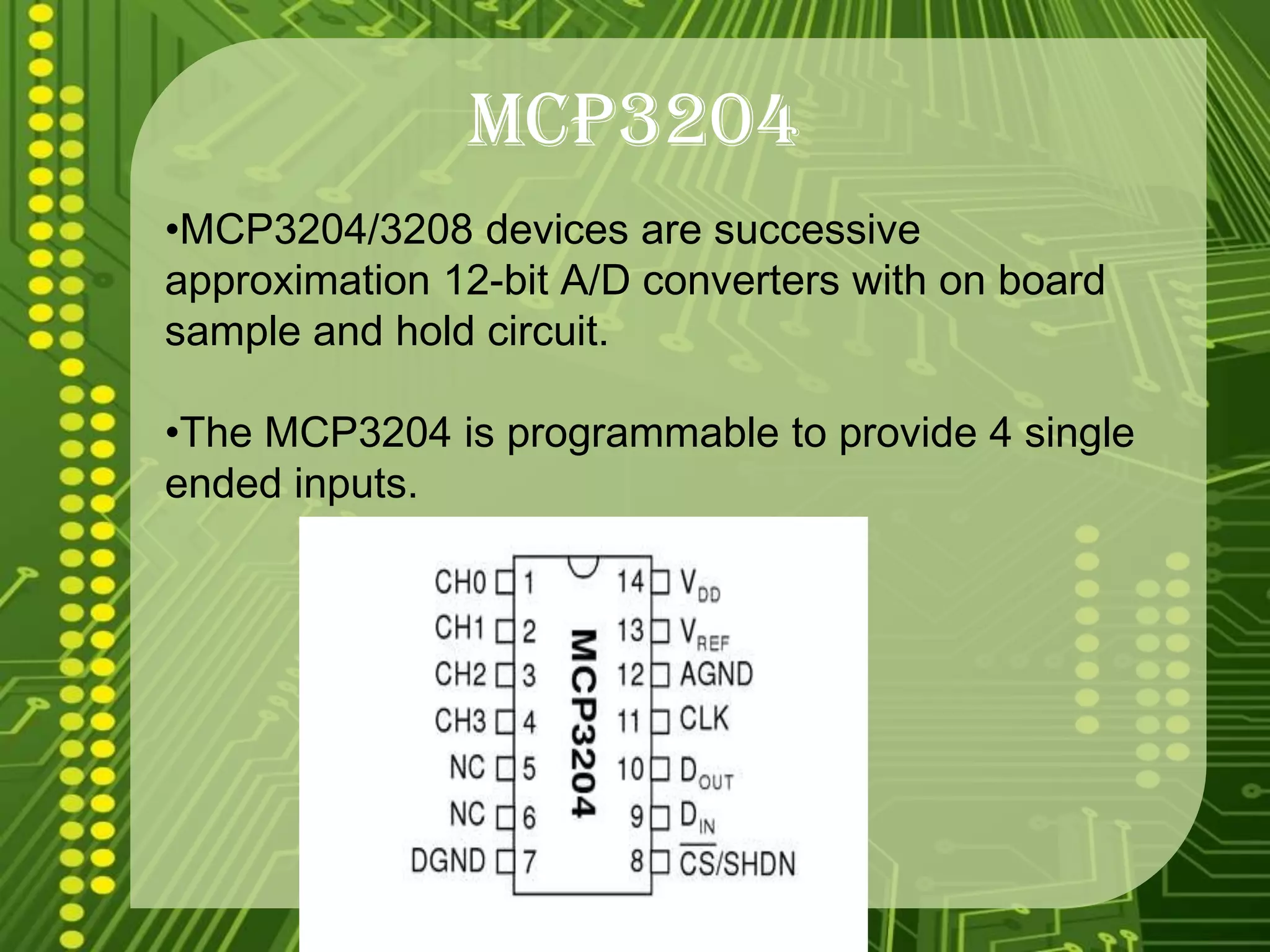 MCP3204

•MCP3204/3208 devices are successive approximation 12-bit A/D converters with on board sample and hold circuit.

•The MCP3204 is programmable to provide 4 single ended inputs.

CH0 1
CH1 2
CH2 3
CH3 4
NC 5
NC 6
DGND 7

MCP3204

14 $V_{DD}$
13 $V_{REF}$
12 AGND
11 CLK
10 $D_{OUT}$
9 $D_{IN}$
8 $\overline{CS}$/SHDN